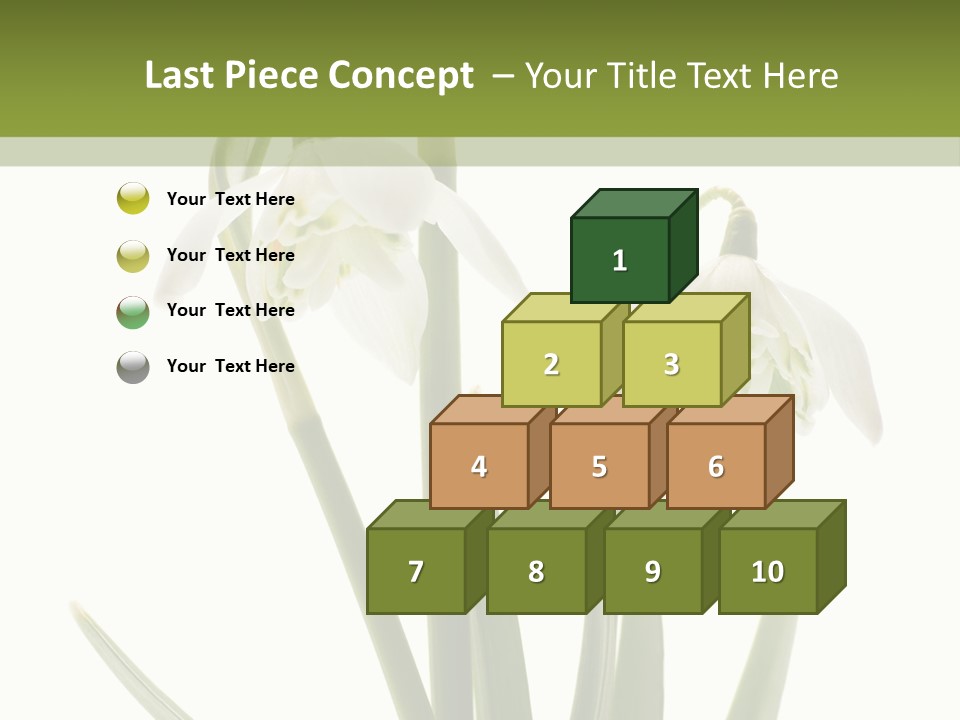 Last Piece Concept – Your Title Text Here

Your Text Here

Your Text Here

Your Text Here

Your Text Here

1

2

3

4

5

6

7

8

9

10